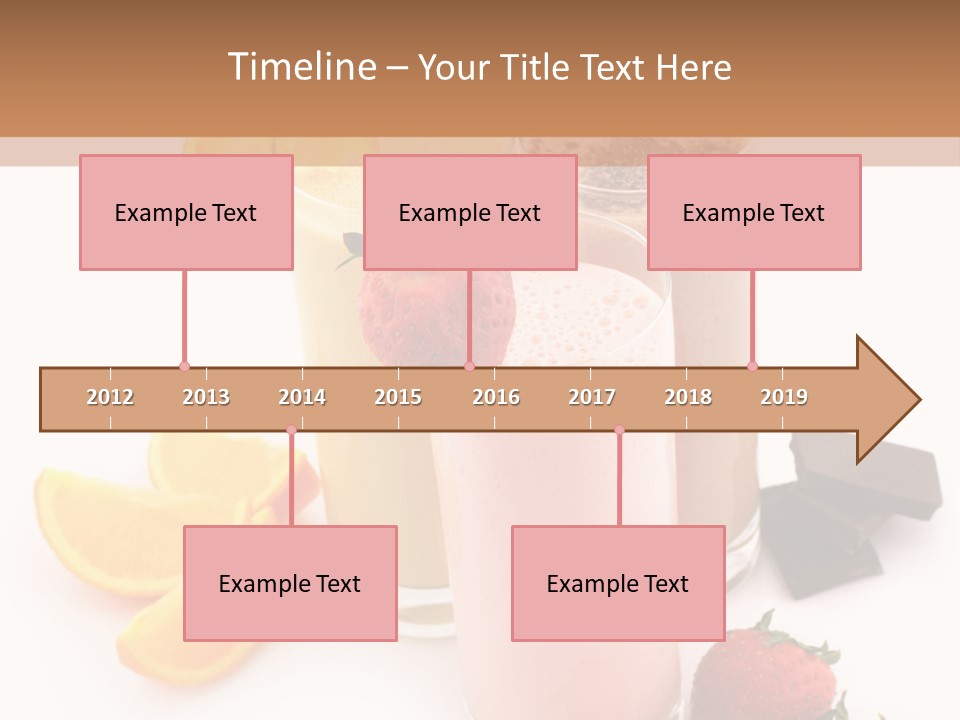 Timeline – Your Title Text Here

Example Text

Example Text

Example Text

2012
2013
2014
2015
2016
2017
2018
2019

Example Text

Example Text